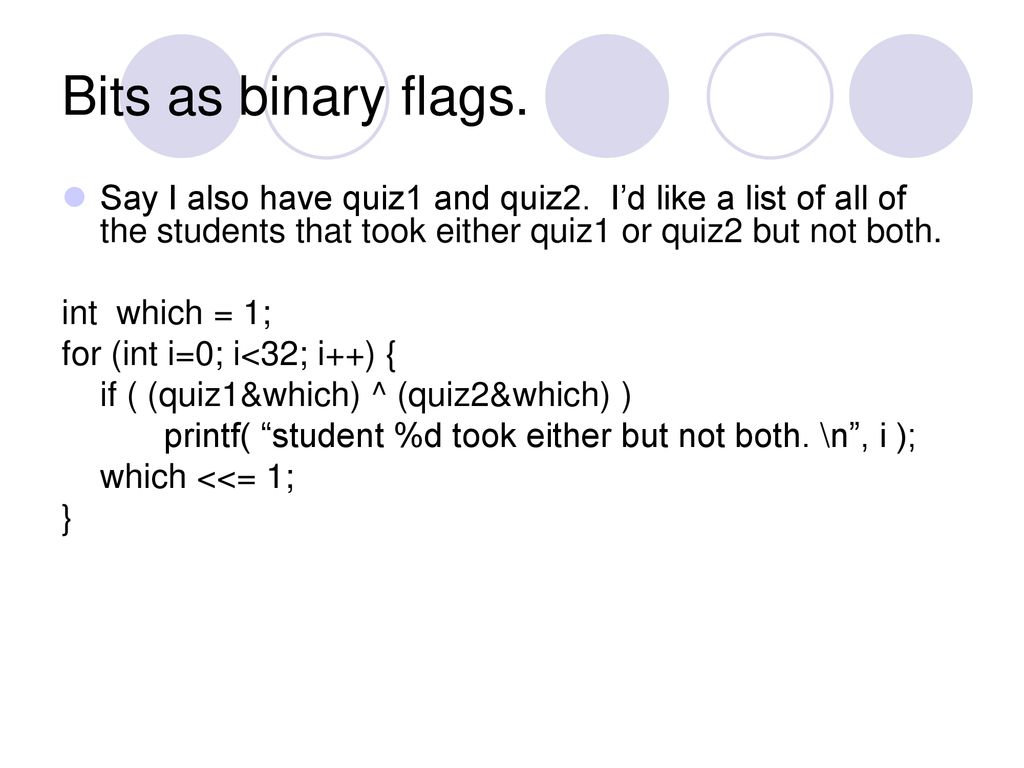 Bits as binary flags.

Say I also have quiz1 and quiz2. I’d like a list of all of the students that took either quiz1 or quiz2 but not both.

int which = 1;
for (int i=0; i<32; i++) {
if ( (quiz1&which) ^ (quiz2&which) )
printf( “student %d took either but not both. \n”, i );
which <<= 1;
}